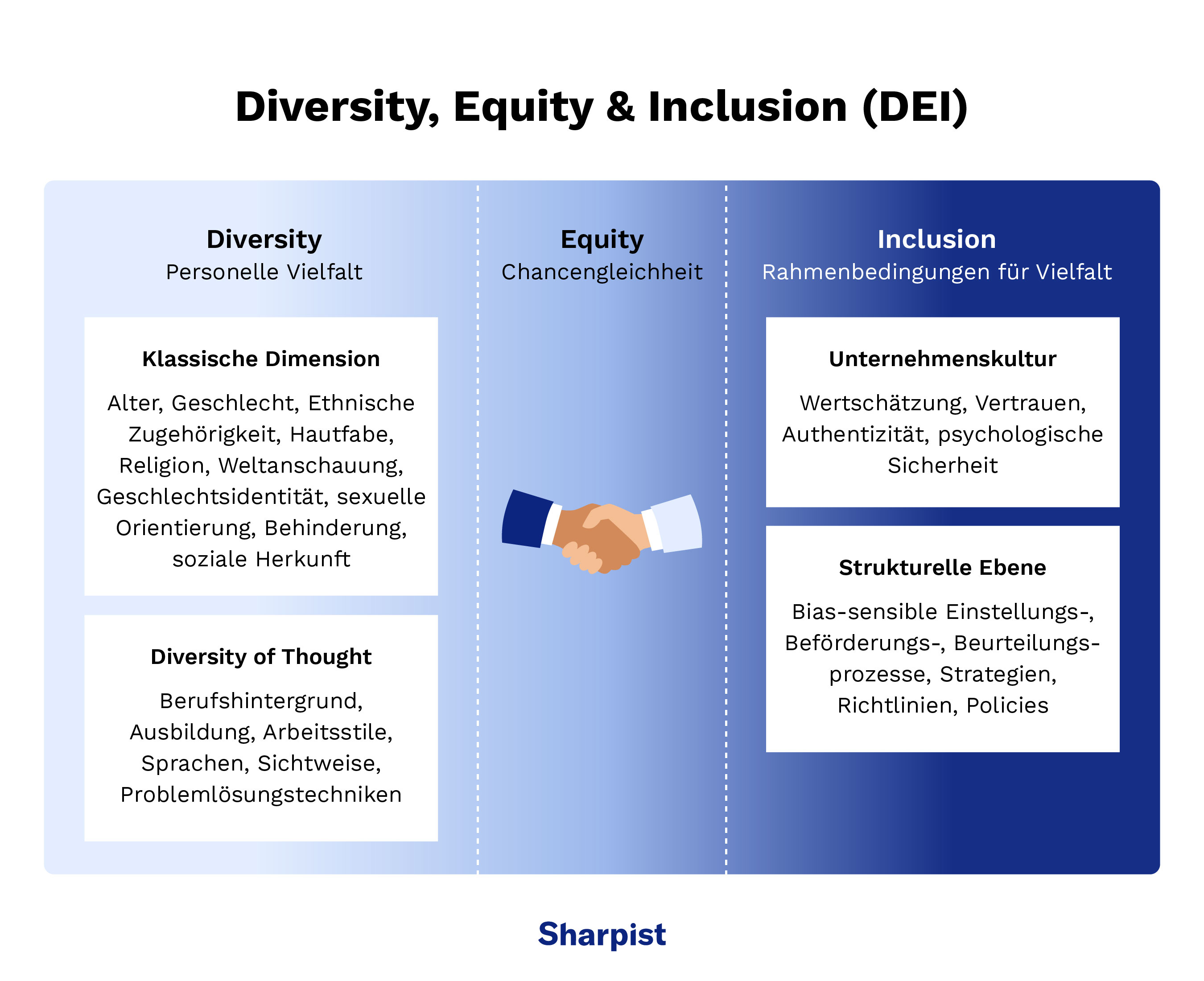 Diversity, Equity & Inclusion (DEI)

Diversity
Personelle Vielfalt

Klassische Dimension

Alter, Geschlecht, Ethnische Zugehörigkeit, Hautfabe, Religion, Weltanschauung, Geschlechtsidentität, sexuelle Orientierung, Behinderung, soziale Herkunft

Diversity of Thought

Berufshintergrund, Ausbildung, Arbeitsstile, Sprachen, Sichtweise, Problemlösungstechniken

Equity
Chancengleichheit

Inclusion
Rahmenbedingungen für Vielfalt

Unternehmenskultur

Wertschätzung, Vertrauen, Authentizität, psychologische Sicherheit

Strukturelle Ebene

Bias-sensible Einstellungs-, Beförderungs-, Beurteilungsprozesse, Strategien, Richtlinien, Policies

Sharpist